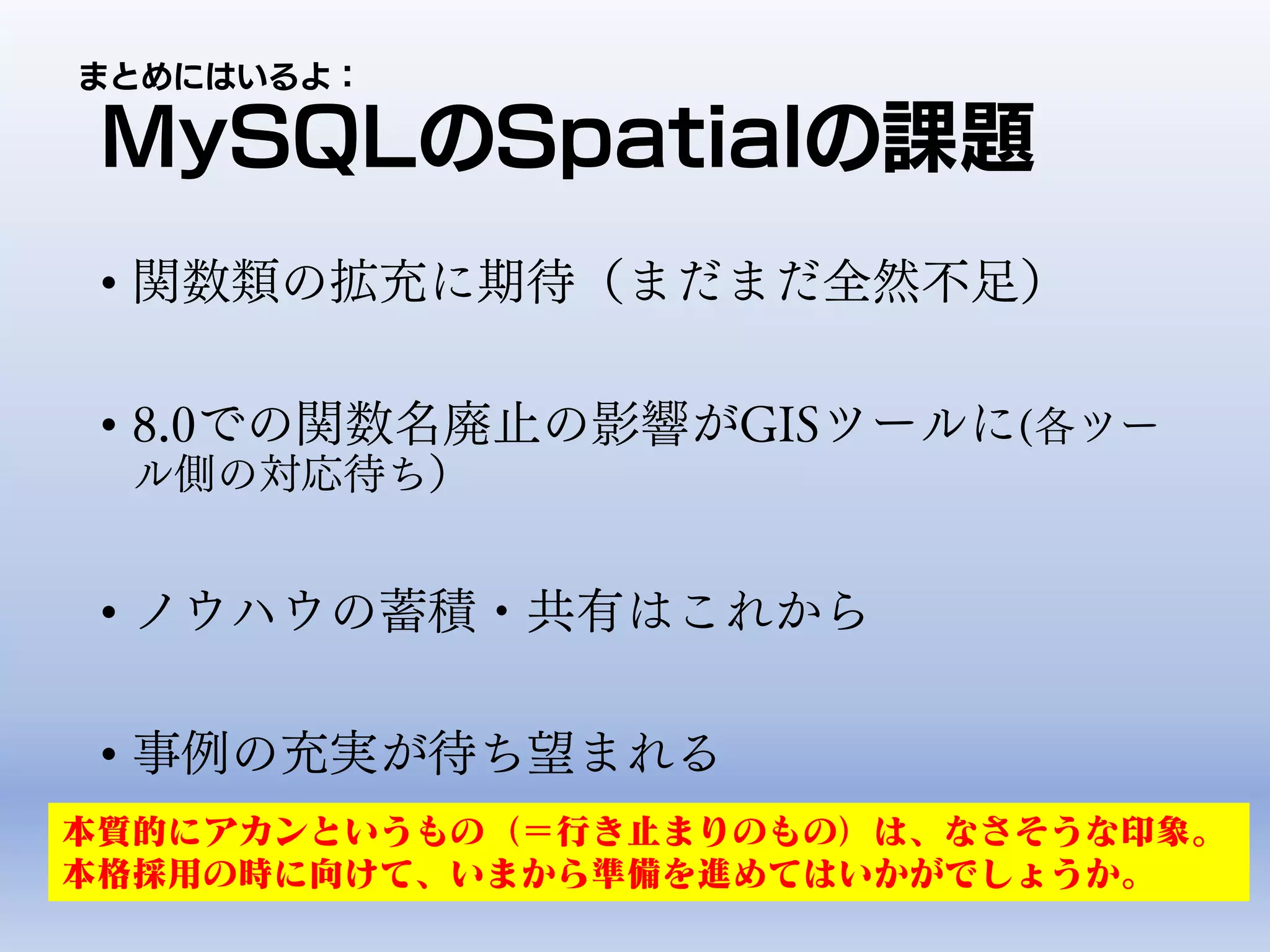 まとめにはいるよ：

MySQLのSpatialの課題

• 関数類の拡充に期待（まだまだ全然不足）

• 8.0での関数名廃止の影響がGISツールに(各ツール側の対応待ち）

• ノウハウの蓄積・共有はこれから

• 事例の充実が待ち望まれる

本質的にアカンというもの（＝行き止まりのもの）は、なさそうな印象。
本格採用の時に向けて、いまから準備を進めてはいかがでしょうか。